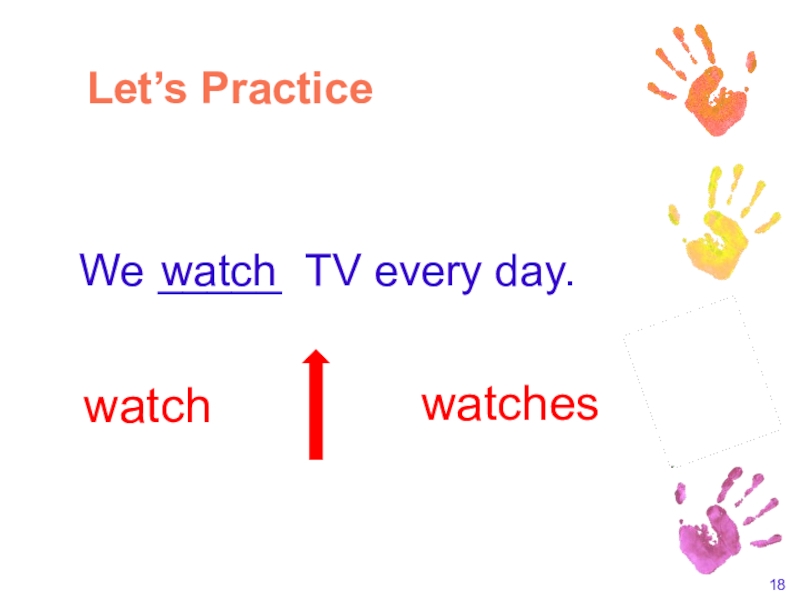 Let's Practice

We watch TV every day.

watch

watches

18